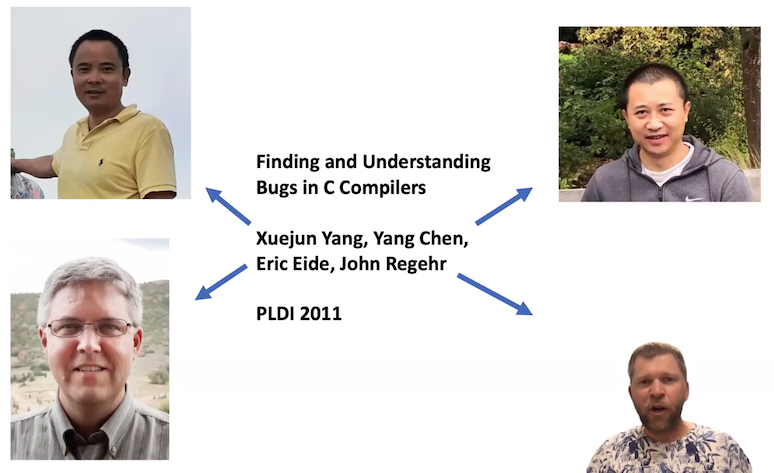 Finding and Understanding Bugs in C Compilers

Xuejun Yang, Yang Chen, Eric Eide, John Regehr

PLDI 2011